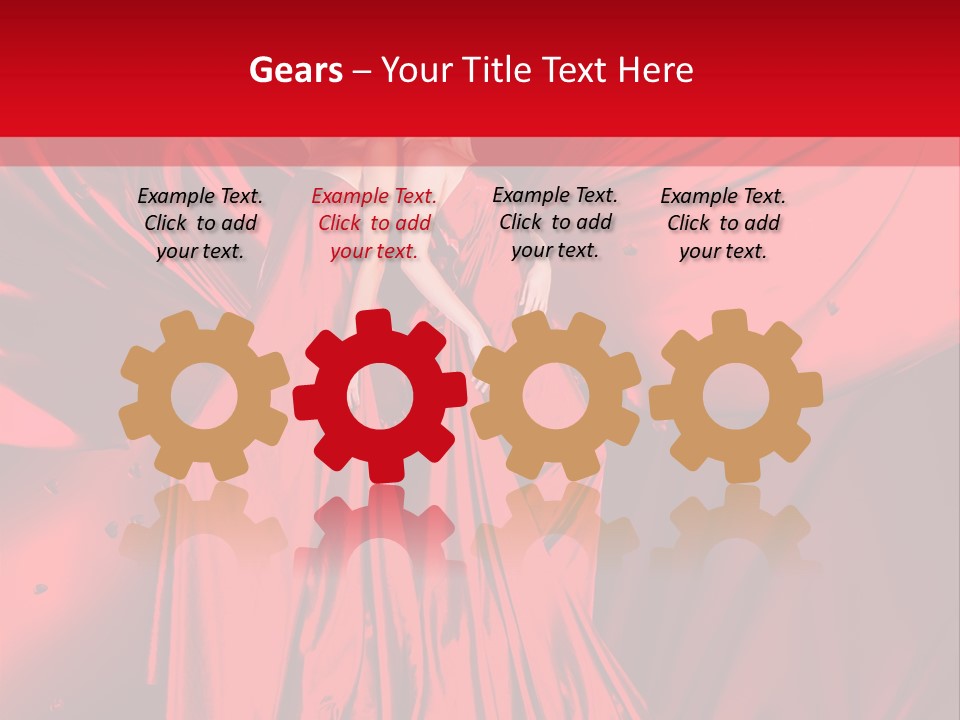 Gears – Your Title Text Here

Example Text. Click to add your text.

Example Text. Click to add your text.

Example Text. Click to add your text.

Example Text. Click to add your text.